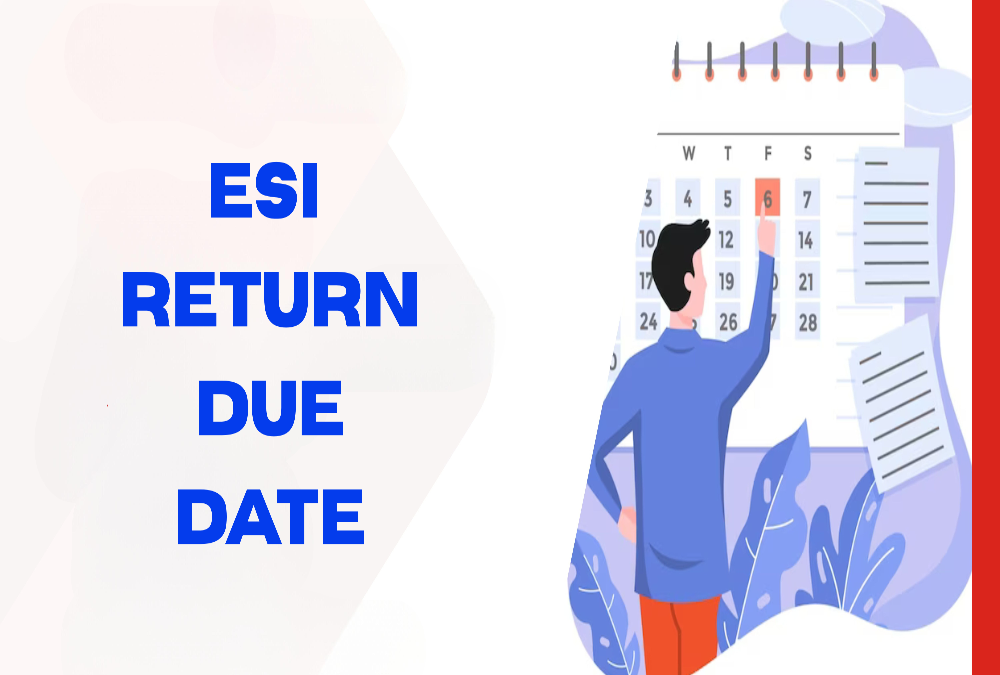 ESI
RETURN
DUE
DATE

W T F S
3 4 5 6 7
10 12 14
17 19 21
24 26 28